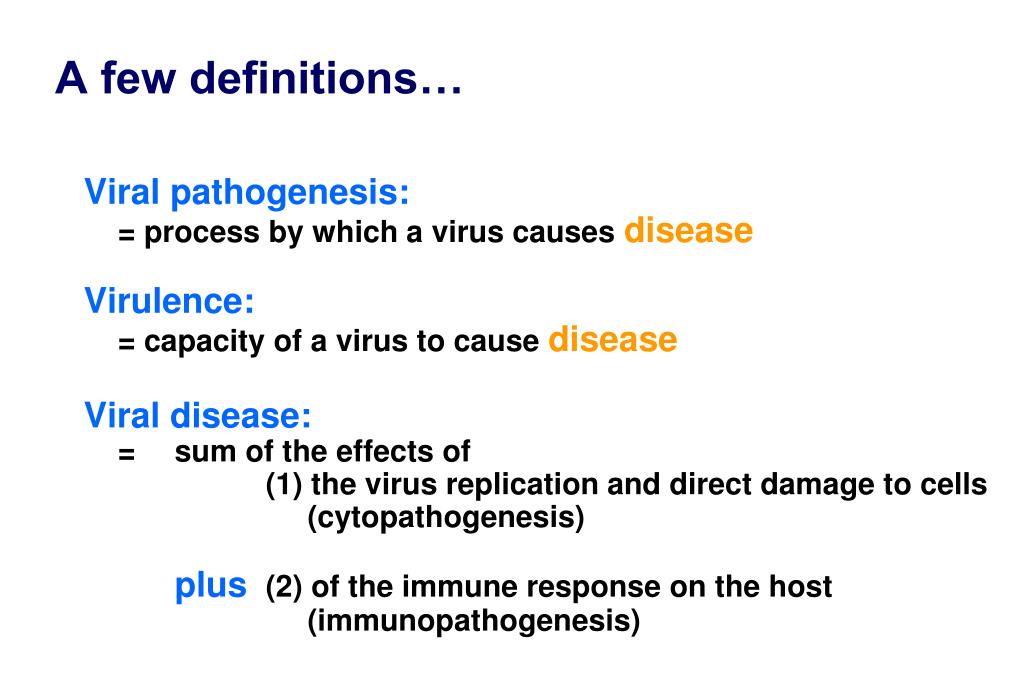 A few definitions…

Viral pathogenesis:
= process by which a virus causes disease

Virulence:
= capacity of a virus to cause disease

Viral disease:
= sum of the effects of
(1) the virus replication and direct damage to cells (cytopathogenesis)

plus (2) of the immune response on the host (immunopathogenesis)